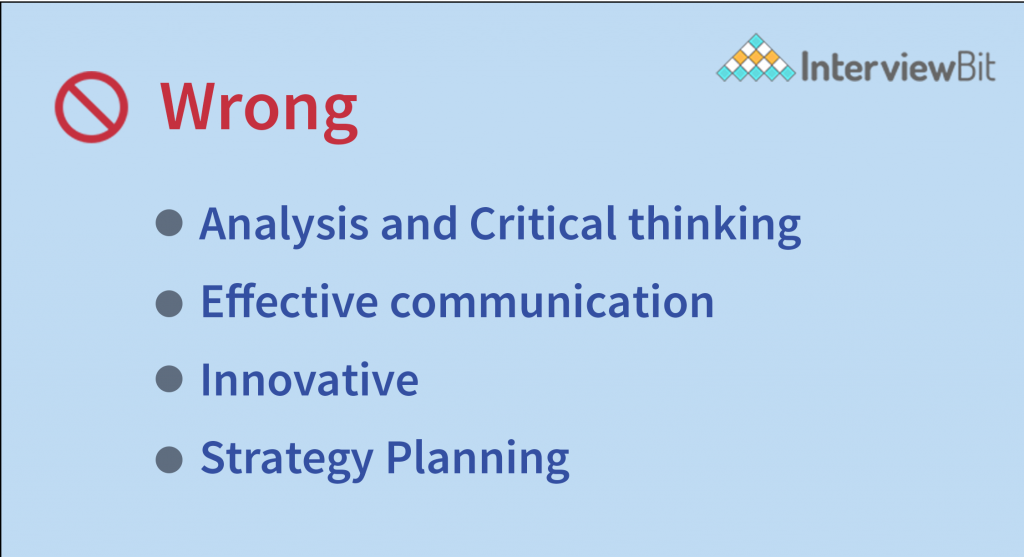 InterviewBit

Wrong

- Analysis and Critical thinking
- Effective communication
- Innovative
- Strategy Planning